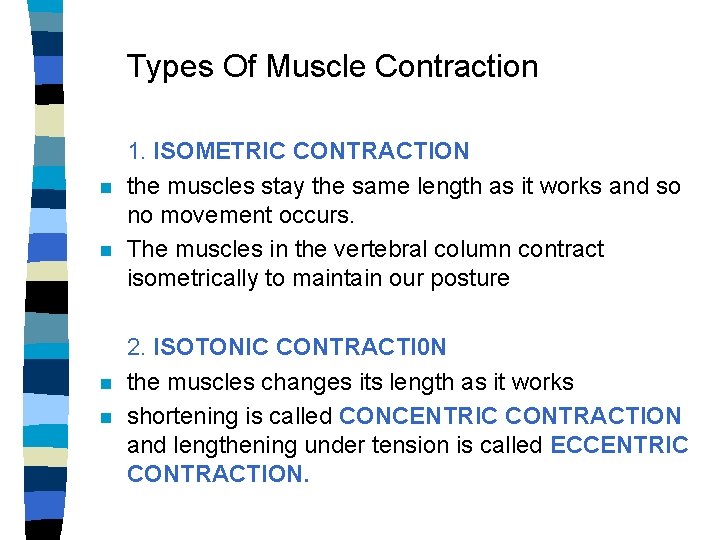 Types Of Muscle Contraction

1. ISOMETRIC CONTRACTION

- the muscles stay the same length as it works and so no movement occurs.
- The muscles in the vertebral column contract isometrically to maintain our posture

2. ISOTONIC CONTRACTI0N

- the muscles changes its length as it works
- shortening is called CONCENTRIC CONTRACTION and lengthening under tension is called ECCENTRIC CONTRACTION.